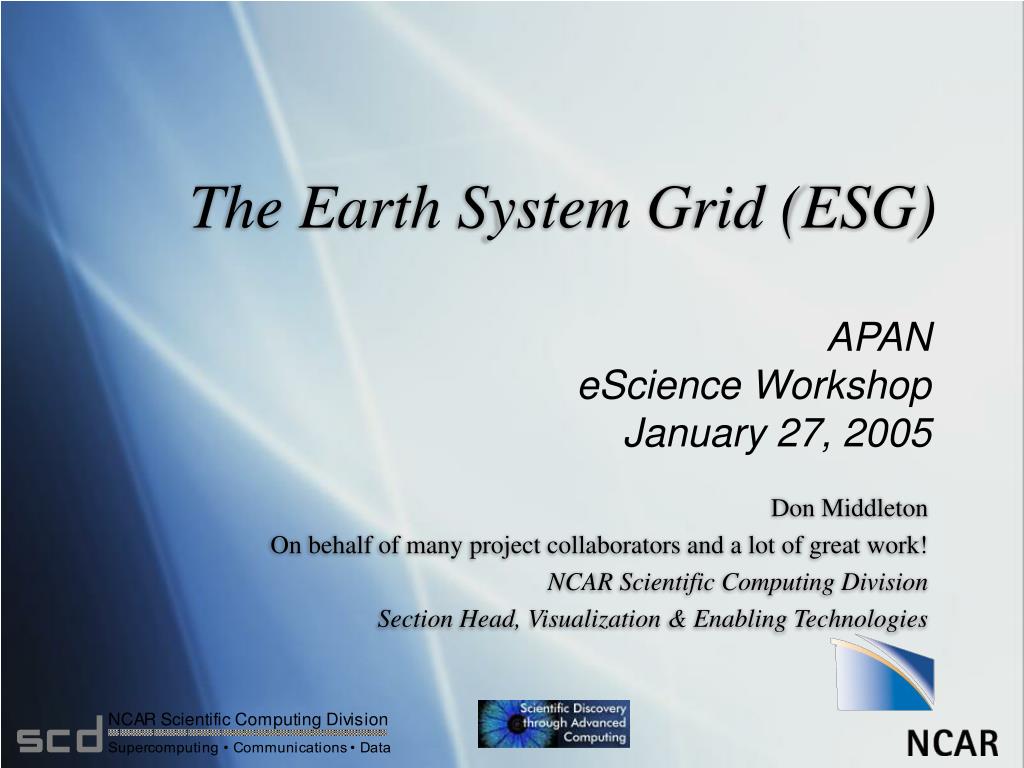 The Earth System Grid (ESG)

APAN
eScience Workshop
January 27, 2005

Don Middleton
On behalf of many project collaborators and a lot of great work!
NCAR Scientific Computing Division
Section Head, Visualization & Enabling Technologies

scd NCAR Scientific Computing Division
Supercomputing • Communications • Data

Scientific Discovery through Advanced Computing

NCAR